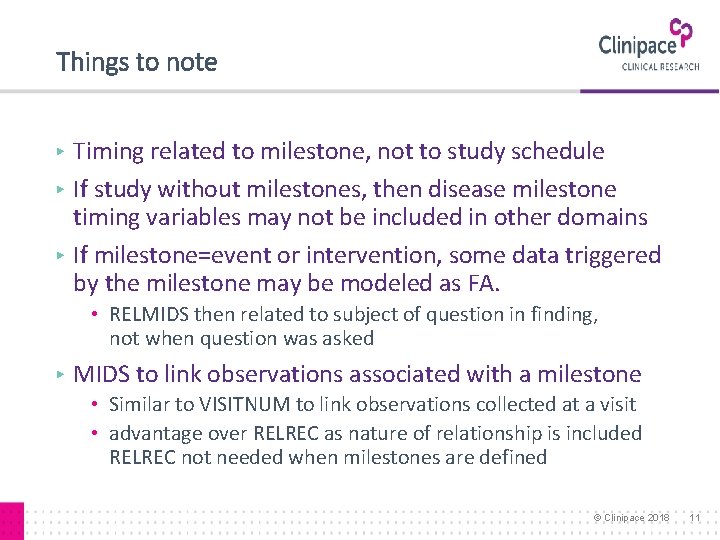 Things to note

Clinipace
CLINICAL RESEARCH

▸ Timing related to milestone, not to study schedule

▸ If study without milestones, then disease milestone timing variables may not be included in other domains

▸ If milestone=event or intervention, some data triggered by the milestone may be modeled as FA.
• RELMIDS then related to subject of question in finding, not when question was asked

▸ MIDS to link observations associated with a milestone
• Similar to VISITNUM to link observations collected at a visit
• advantage over RELREC as nature of relationship is included RELREC not needed when milestones are defined

© Clinipace 2018 11